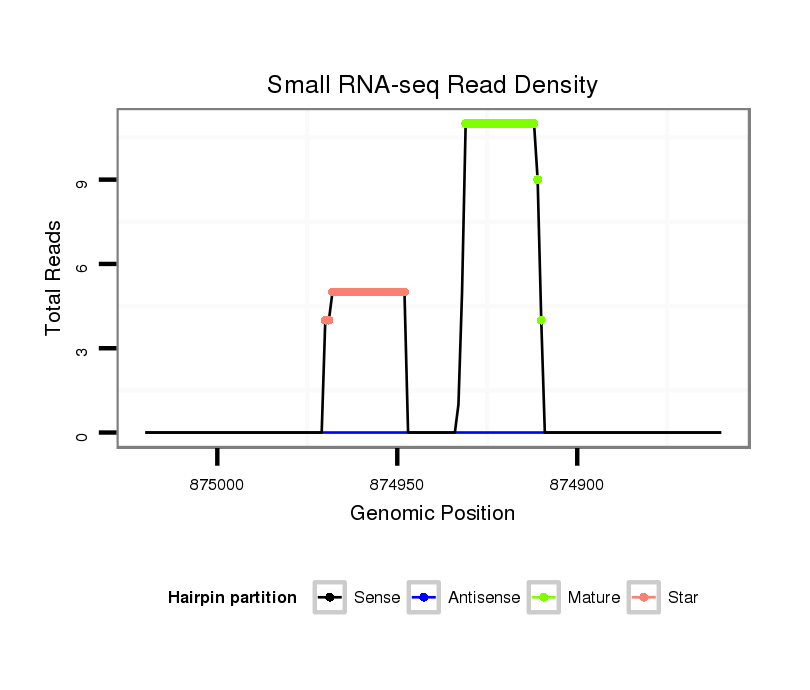 Small RNA-seq Read Density

Total Reads

9
6
3
0

875000
874950
874900

Genomic Position

Hairpin partition
Sense
Antisense
Mature
Star